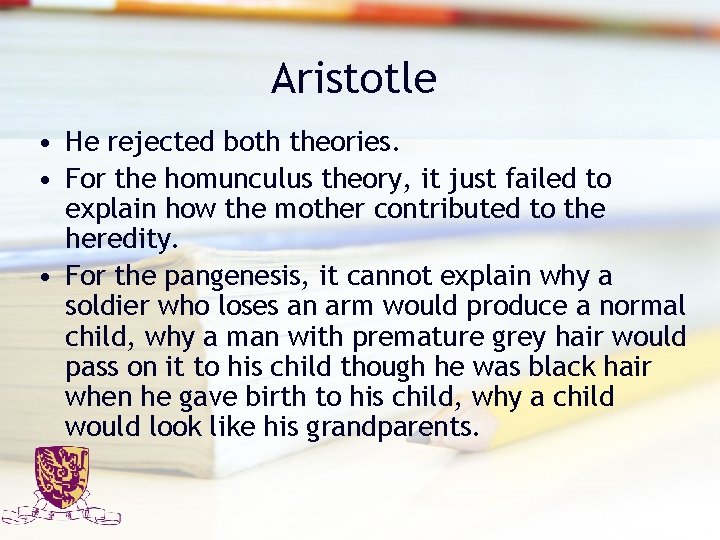 Aristotle

• He rejected both theories.
• For the homunculus theory, it just failed to explain how the mother contributed to the heredity.
• For the pangenesis, it cannot explain why a soldier who loses an arm would produce a normal child, why a man with premature grey hair would pass on it to his child though he was black hair when he gave birth to his child, why a child would look like his grandparents.